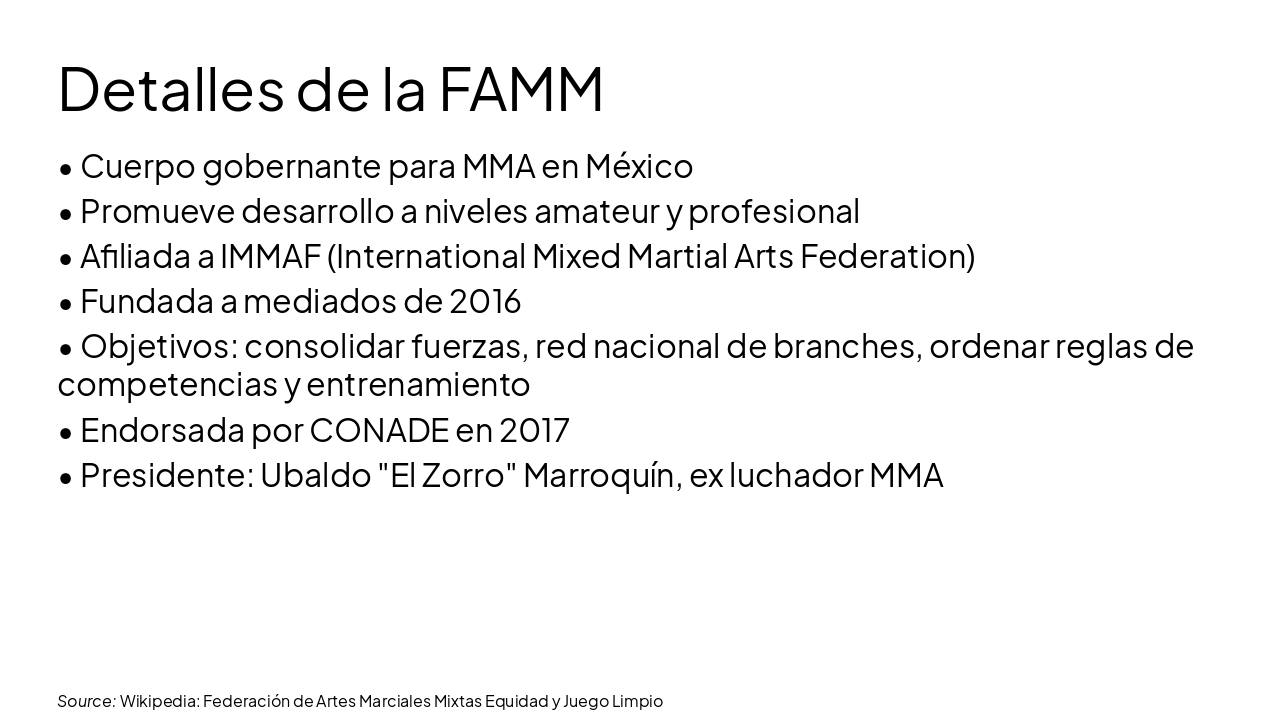 Detalles de la FAMM

• Cuerpo gobernante para MMA en México
• Promueve desarrollo a niveles amateur y profesional
• Afiliada a IMMAF (International Mixed Martial Arts Federation)
• Fundada a mediados de 2016
• Objetivos: consolidar fuerzas, red nacional de branches, ordenar reglas de competencias y entrenamiento
• Endorsada por CONADE en 2017
• Presidente: Ubaldo "El Zorro" Marroquín, ex luchador MMA

Source: Wikipedia: Federación de Artes Marciales Mixtas Equidad y Juego Limpio